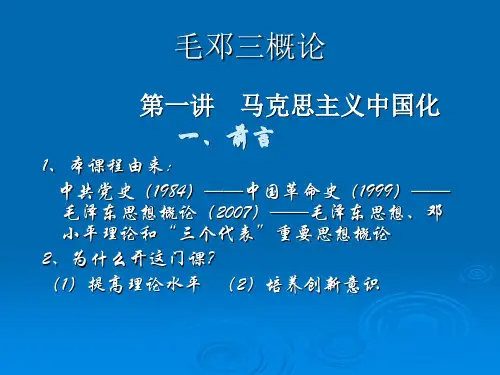 毛邓三概论

第一讲　马克思主义中国化

一、前言

1、本课程由来：

中共党史（1984）——中国革命史（1999）——毛泽东思想概论（2007）——毛泽东思想、邓小平理论和“三个代表”重要思想概论

2、为什么开这门课？

（1）提高理论水平　（2）培养创新意识